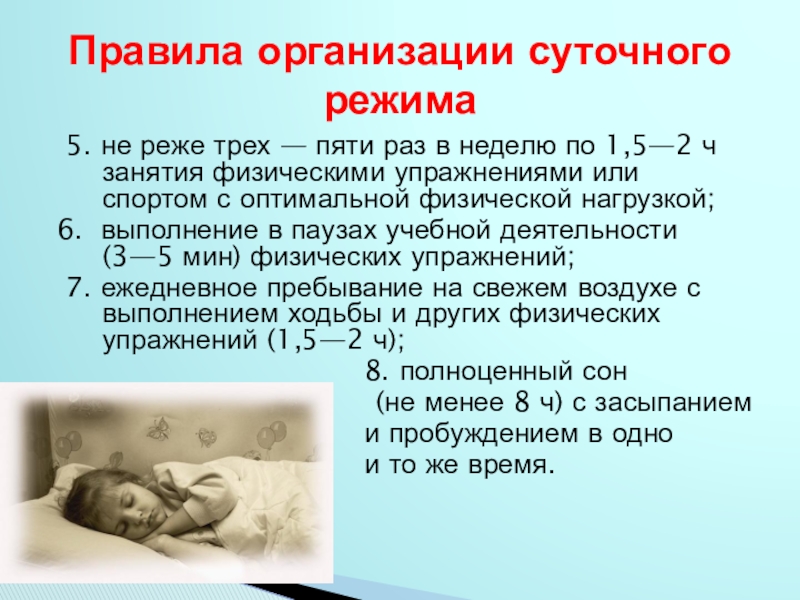 Правила организации суточного режима

5. не реже трех — пяти раз в неделю по 1,5—2 ч занятия физическими упражнениями или спортом с оптимальной физической нагрузкой;

6. выполнение в паузах учебной деятельности (3—5 мин) физических упражнений;

7. ежедневное пребывание на свежем воздухе с выполнением ходьбы и других физических упражнений (1,5—2 ч);

8. полноценный сон (не менее 8 ч) с засыпанием и пробуждением в одно и то же время.